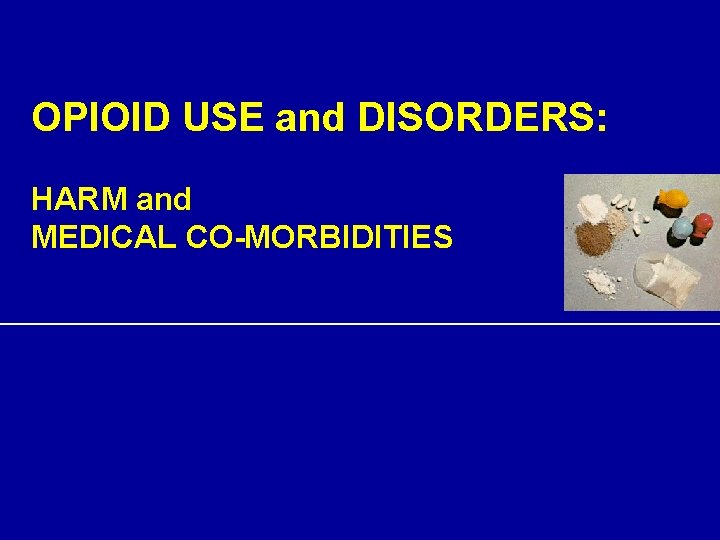 OPIOID USE and DISORDERS:

HARM and
MEDICAL CO-MORBIDITIES